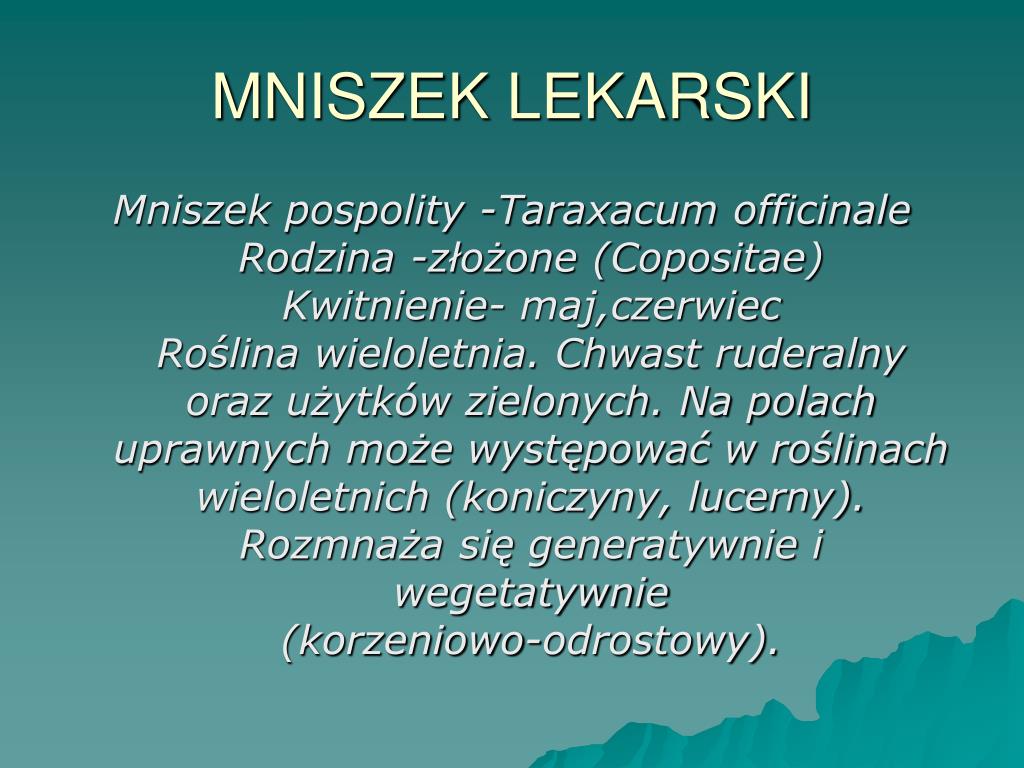 MNISZEK LEKARSKI

Mniszek pospolity -Taraxacum officinale
Rodzina -złożone (Copositae)
Kwitnienie- maj,czerwiec
Roślina wieloletnia. Chwast ruderalny oraz użytków zielonych. Na polach uprawnych może występować w roślinach wieloletnich (koniczyny, lucerny). Rozmnaża się generatywnie i wegetatywnie (korzeniowo-odrostowy).